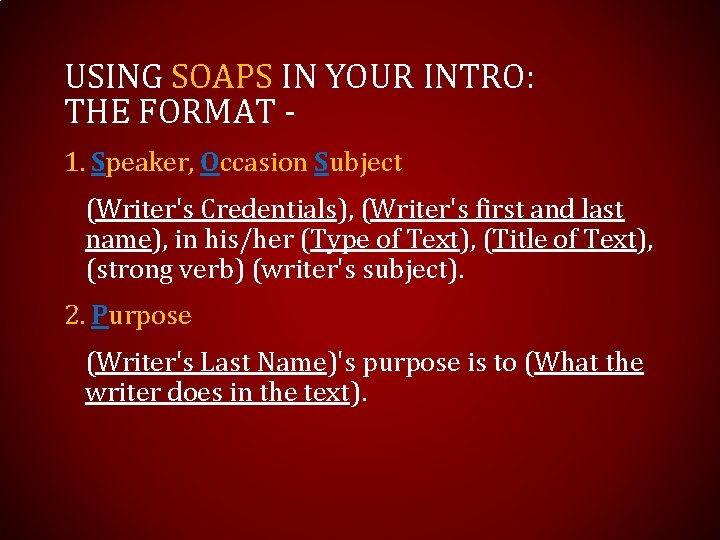 USING SOAPS IN YOUR INTRO: THE FORMAT -

1. Speaker, Occasion Subject

(Writer's Credentials), (Writer's first and last name), in his/her (Type of Text), (Title of Text), (strong verb) (writer's subject).

2. Purpose

(Writer's Last Name)'s purpose is to (What the writer does in the text).